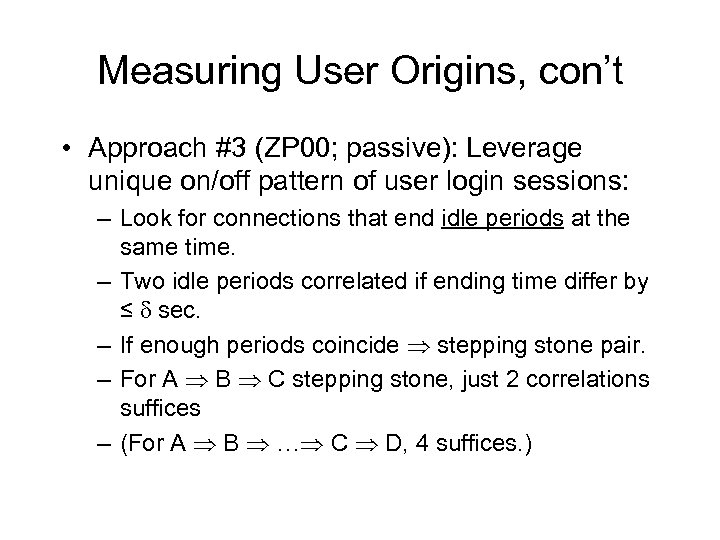 Measuring User Origins, con't

• Approach #3 (ZP00; passive): Leverage unique on/off pattern of user login sessions:

– Look for connections that end idle periods at the same time.

– Two idle periods correlated if ending time differ by $\leq \delta$ sec.

– If enough periods coincide $\Rightarrow$ stepping stone pair.

– For A $\Rightarrow$ B $\Rightarrow$ C stepping stone, just 2 correlations suffices

– (For A $\Rightarrow$ B $\Rightarrow$ …$\Rightarrow$ C $\Rightarrow$ D, 4 suffices.)